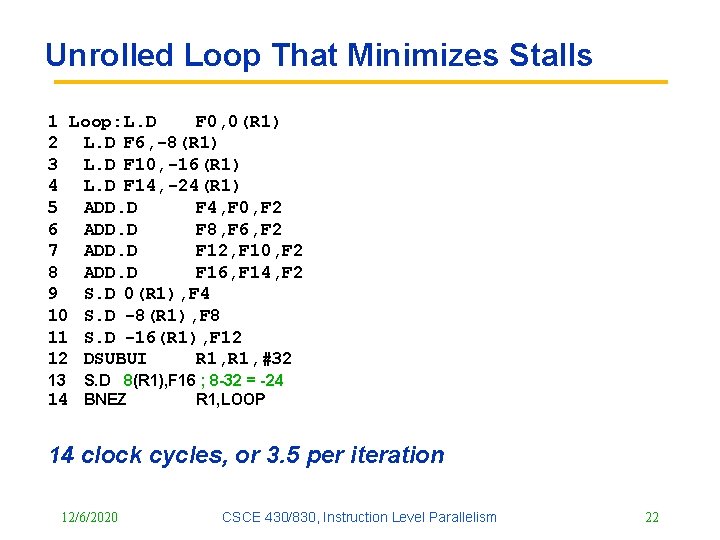 Unrolled Loop That Minimizes Stalls

1 Loop:L.D F0,0(R1)
2 L.D F6,-8(R1)
3 L.D F10,-16(R1)
4 L.D F14,-24(R1)
5 ADD.D F4,F0,F2
6 ADD.D F8,F6,F2
7 ADD.D F12,F10,F2
8 ADD.D F16,F14,F2
9 S.D 0(R1),F4
10 S.D -8(R1),F8
11 S.D -16(R1),F12
12 DSUBUI R1,R1,#32
13 S.D 8(R1),F16 ; 8-32 = -24
14 BNEZ R1,LOOP

14 clock cycles, or 3.5 per iteration

12/6/2020 CSCE 430/830, Instruction Level Parallelism 22